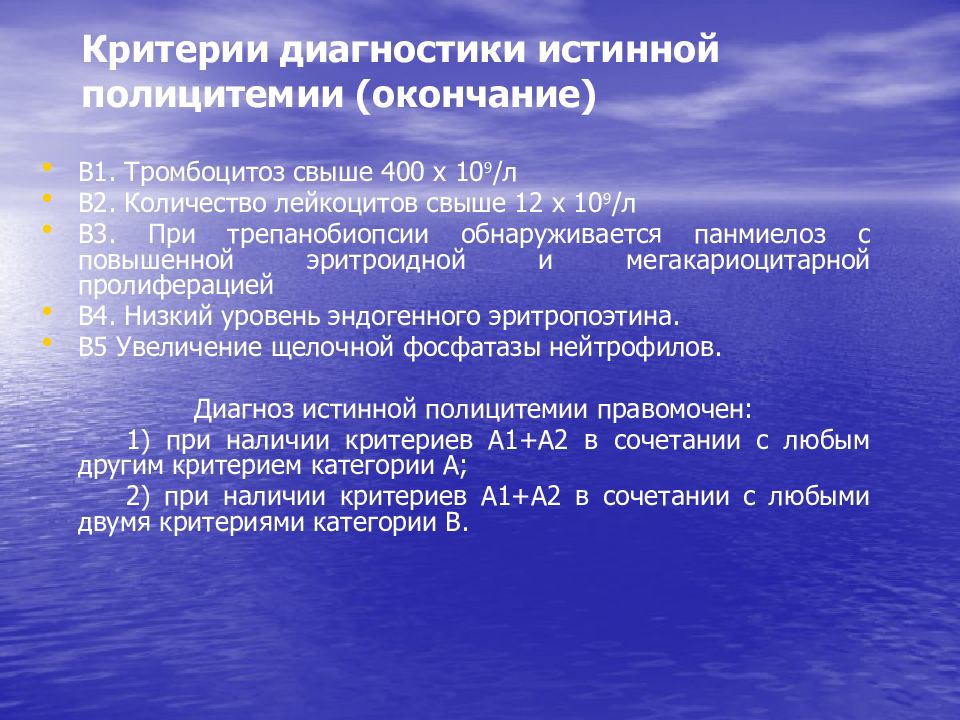 Критерии диагностики истинной полицитемии (окончание)

• В1. Тромбоцитоз свыше 400 х $10^9$/л
• В2. Количество лейкоцитов свыше 12 х $10^9$/л
• В3. При трепанобиопсии обнаруживается панмиелоз с повышенной эритроидной и мегакариоцитарной пролиферацией
• В4. Низкий уровень эндогенного эритропоэтина.
• В5 Увеличение щелочной фосфатазы нейтрофилов.

Диагноз истинной полицитемии правомочен:
1) при наличии критериев А1+А2 в сочетании с любым другим критерием категории А;
2) при наличии критериев А1+А2 в сочетании с любыми двумя критериями категории В.